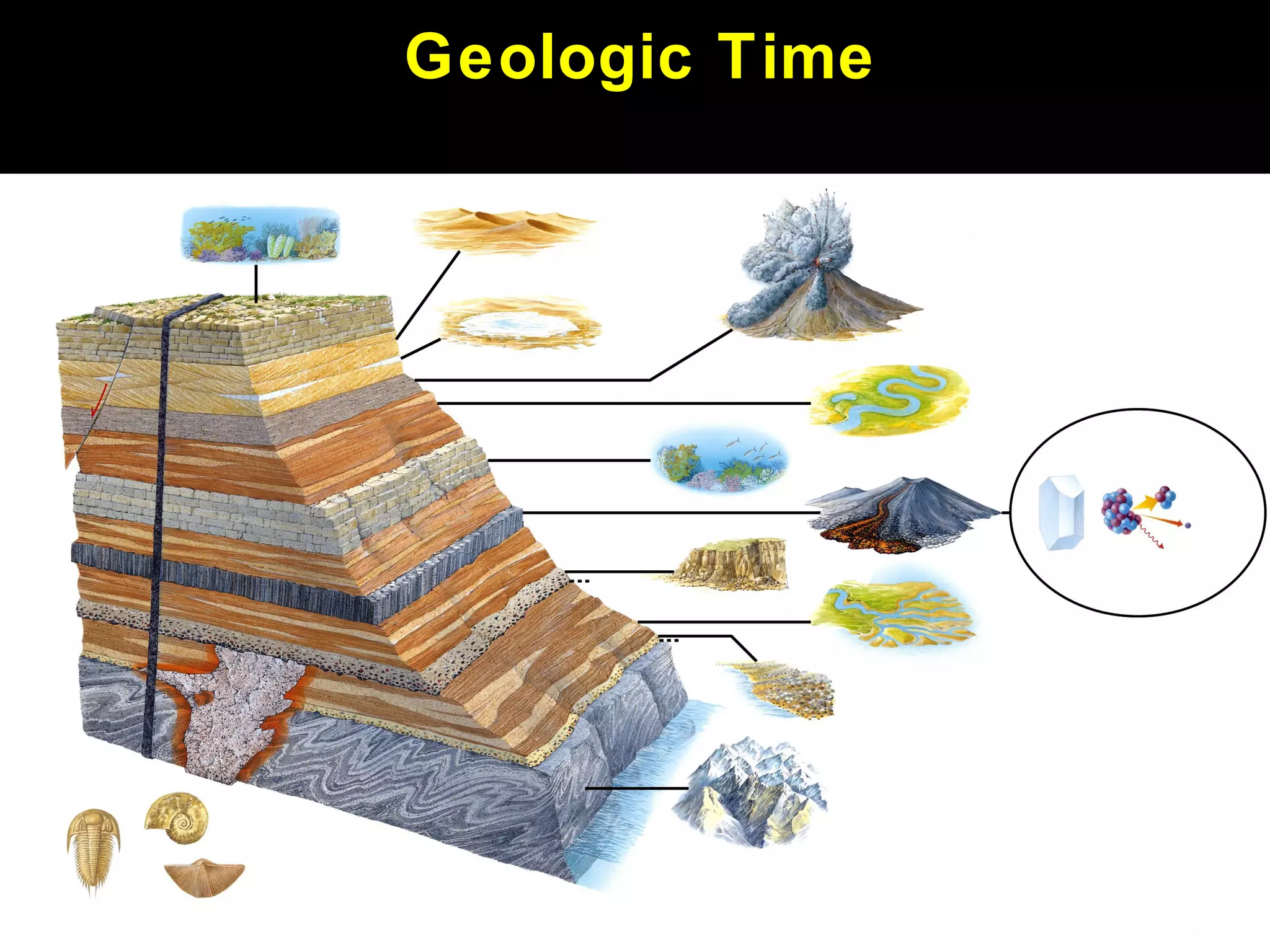 Geologic Time